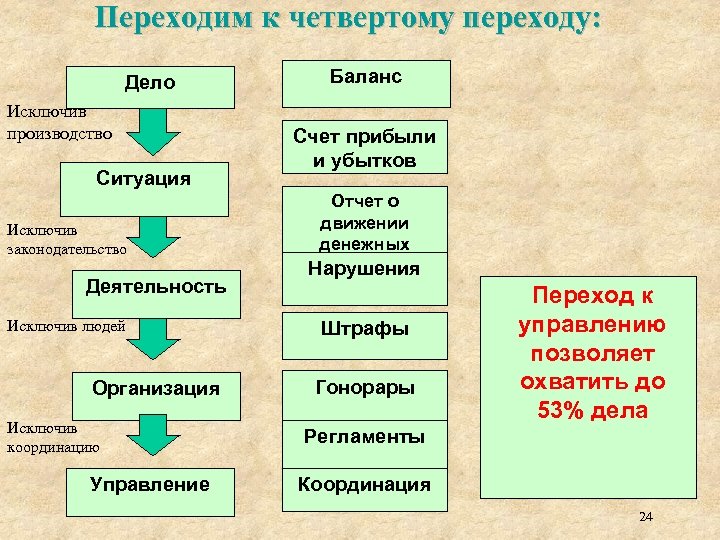 Переходим к четвертому переходу:

Дело

Исключив производство

Ситуация

Исключив законодательство

Деятельность

Исключив людей

Организация

Исключив координацию

Управление

Баланс

Счет прибыли и убытков

Отчет о движении денежных

Нарушения

Штрафы

Гонорары

Регламенты

Координация

Переход к управлению позволяет охватить до 53% дела

24